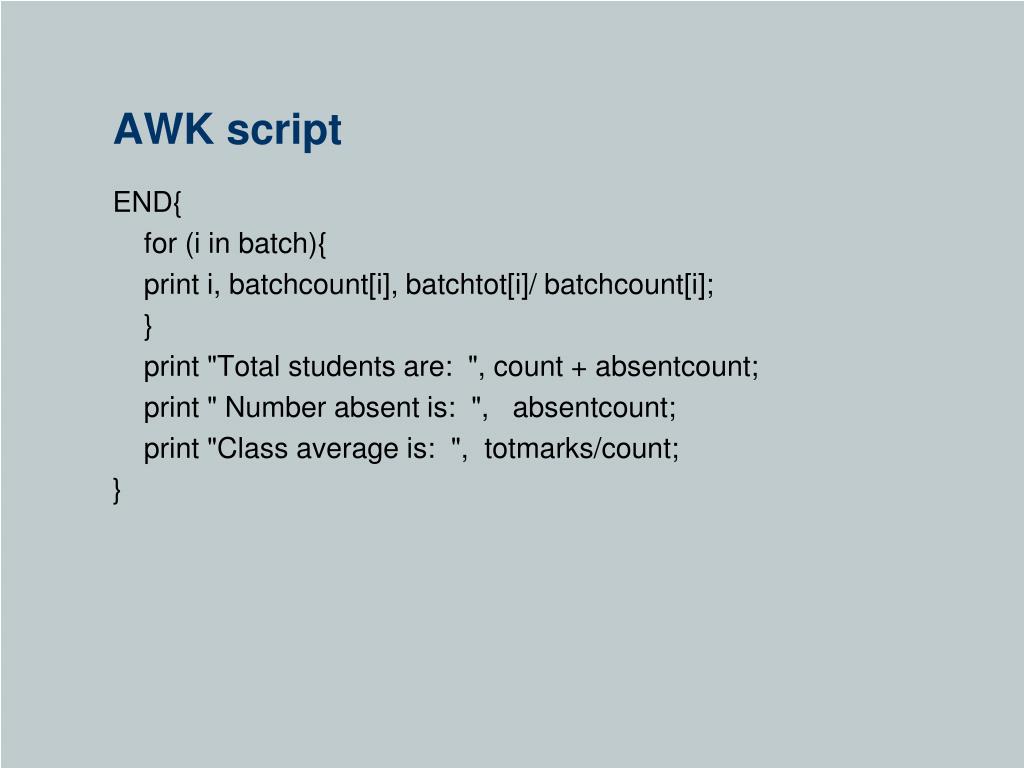 AWK script

END{
for (i in batch){
print i, batchcount[i], batchtot[i]/ batchcount[i];
}
print "Total students are: ", count + absentcount;
print " Number absent is: ", absentcount;
print "Class average is: ", totmarks/count;
}